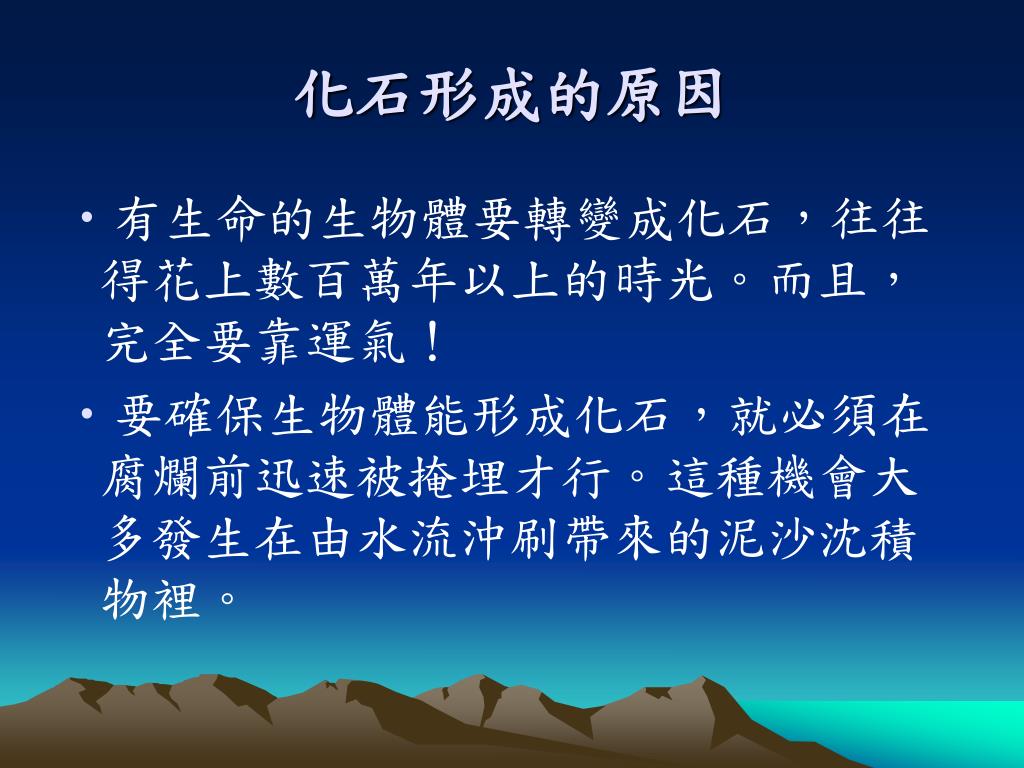 化石形成的原因

• 有生命的生物體要轉變成化石，往往得花上數百萬年以上的時光。而且，完全要靠運氣！

• 要確保生物體能形成化石，就必須在腐爛前迅速被掩埋才行。這種機會大多發生在由水流沖刷帶來的泥沙沈積物裡。